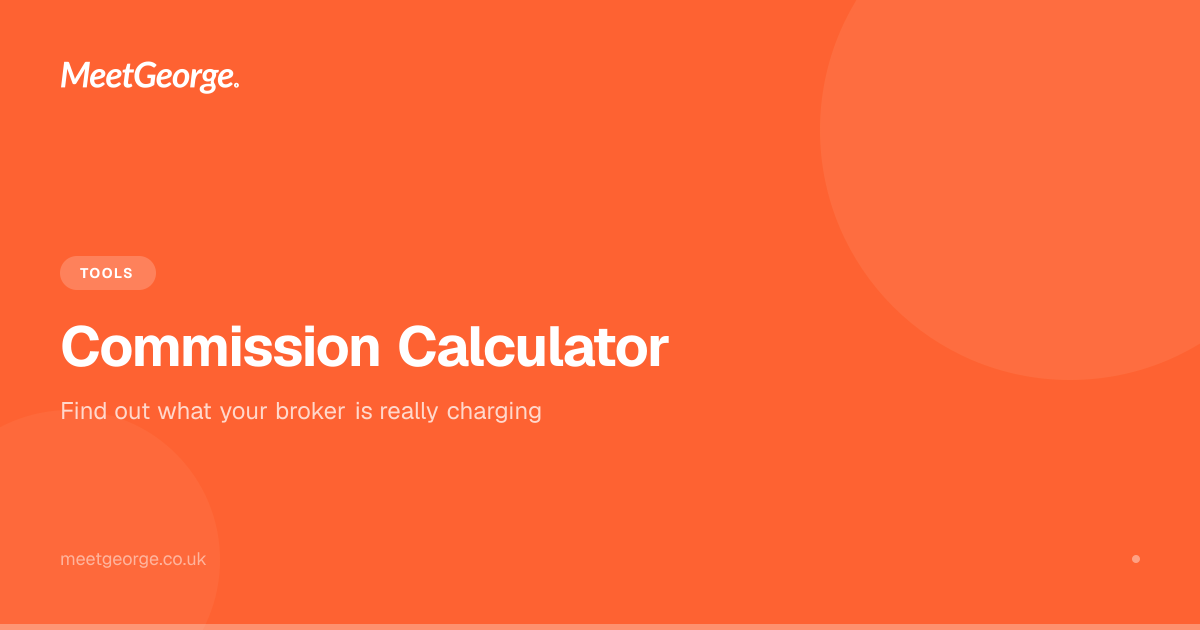 MeetGeorge.

TOOLS

Commission Calculator

Find out what your broker is really charging

meetgeorge.co.uk